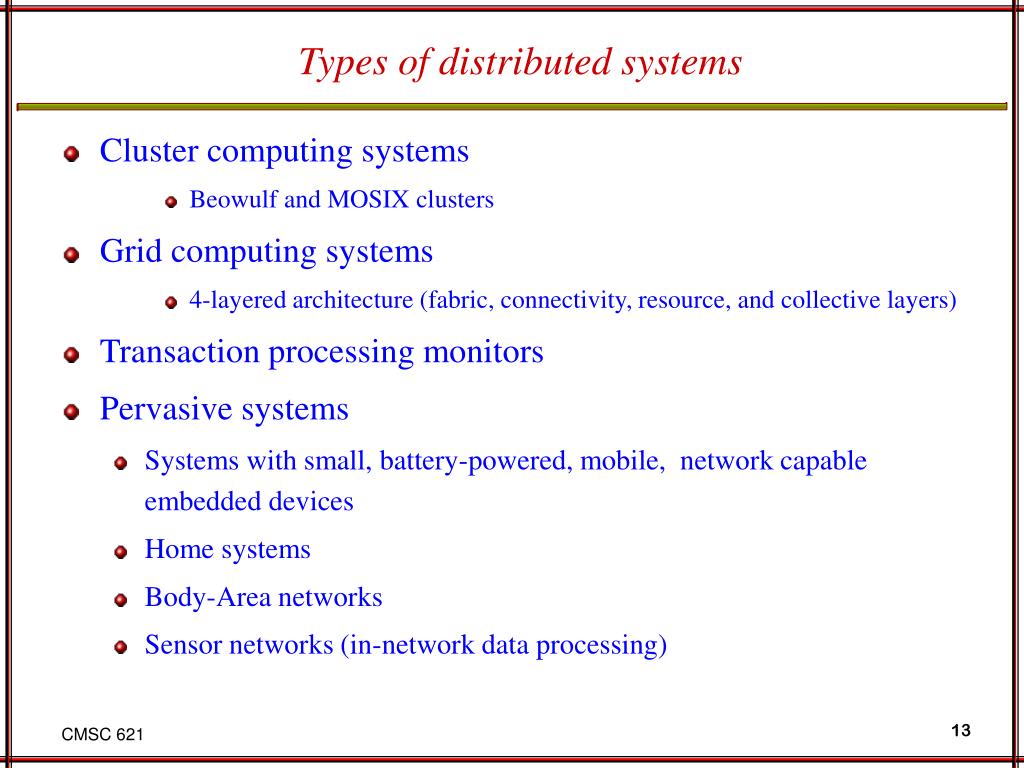 Types of distributed systems

Cluster computing systems

Beowulf and MOSIX clusters

Grid computing systems

4-layered architecture (fabric, connectivity, resource, and collective layers)

Transaction processing monitors

Pervasive systems

Systems with small, battery-powered, mobile, network capable embedded devices

Home systems

Body-Area networks

Sensor networks (in-network data processing)

CMSC 621

13